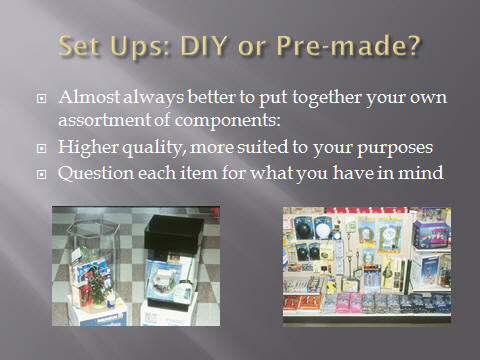 Set Ups: DIY or Pre-made?

Almost always better to put together your own assortment of components:

Higher quality, more suited to your purposes

Question each item for what you have in mind